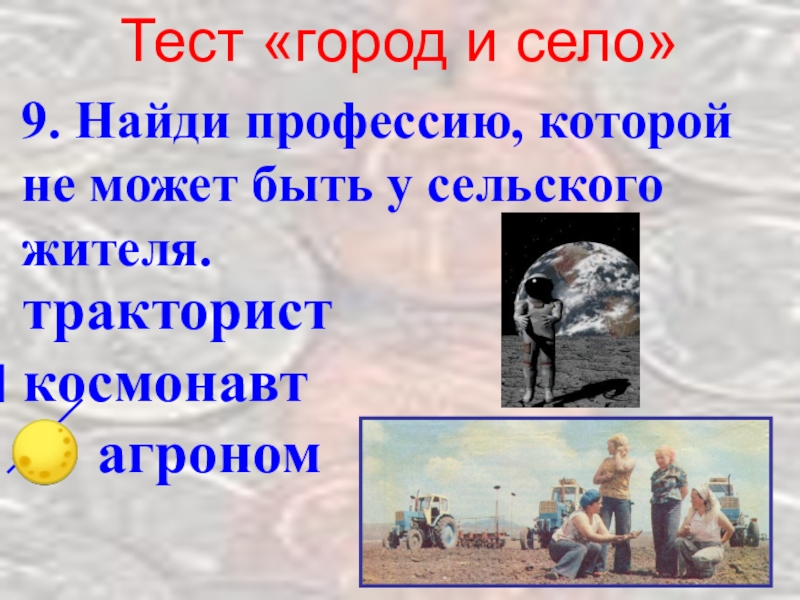 Тест «город и село»

9. Найди профессию, которой не может быть у сельского жителя.

тракторист

космонавт

агроном